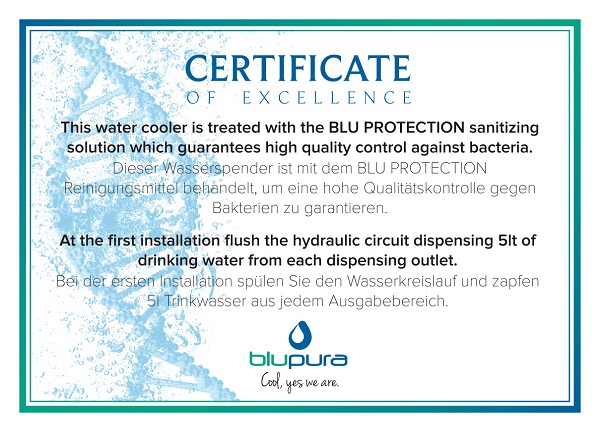 CERTIFICATE
OF EXCELLENCE

This water cooler is treated with the BLU PROTECTION sanitizing solution which guarantees high quality control against bacteria.
Dieser Wasserspender ist mit dem BLU PROTECTION Reinigungsmittel behandelt, um eine hohe Qualitätskontrolle gegen Bakterien zu garantieren.

At the first installation flush the hydraulic circuit dispensing 5lt of drinking water from each dispensing outlet.
Bei der ersten Installation spülen Sie den Wasserkreislauf und zapfen 5l Trinkwasser aus jedem Ausgabebereich.

blupura
Cool, yes we are.